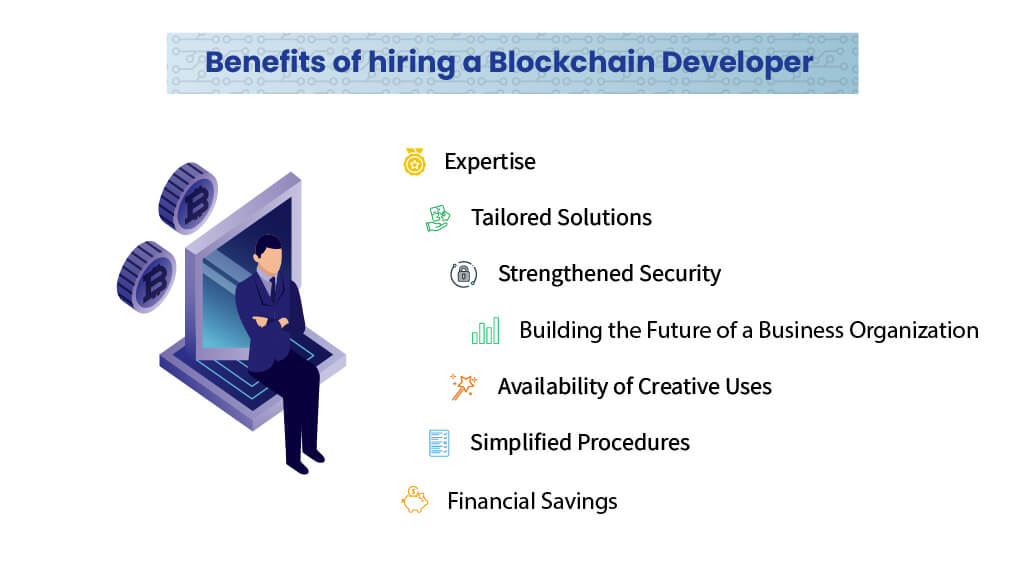 Benefits of hiring a Blockchain Developer

Expertise

Tailored Solutions

Strengthened Security

Building the Future of a Business Organization

Availability of Creative Uses

Simplified Procedures

Financial Savings